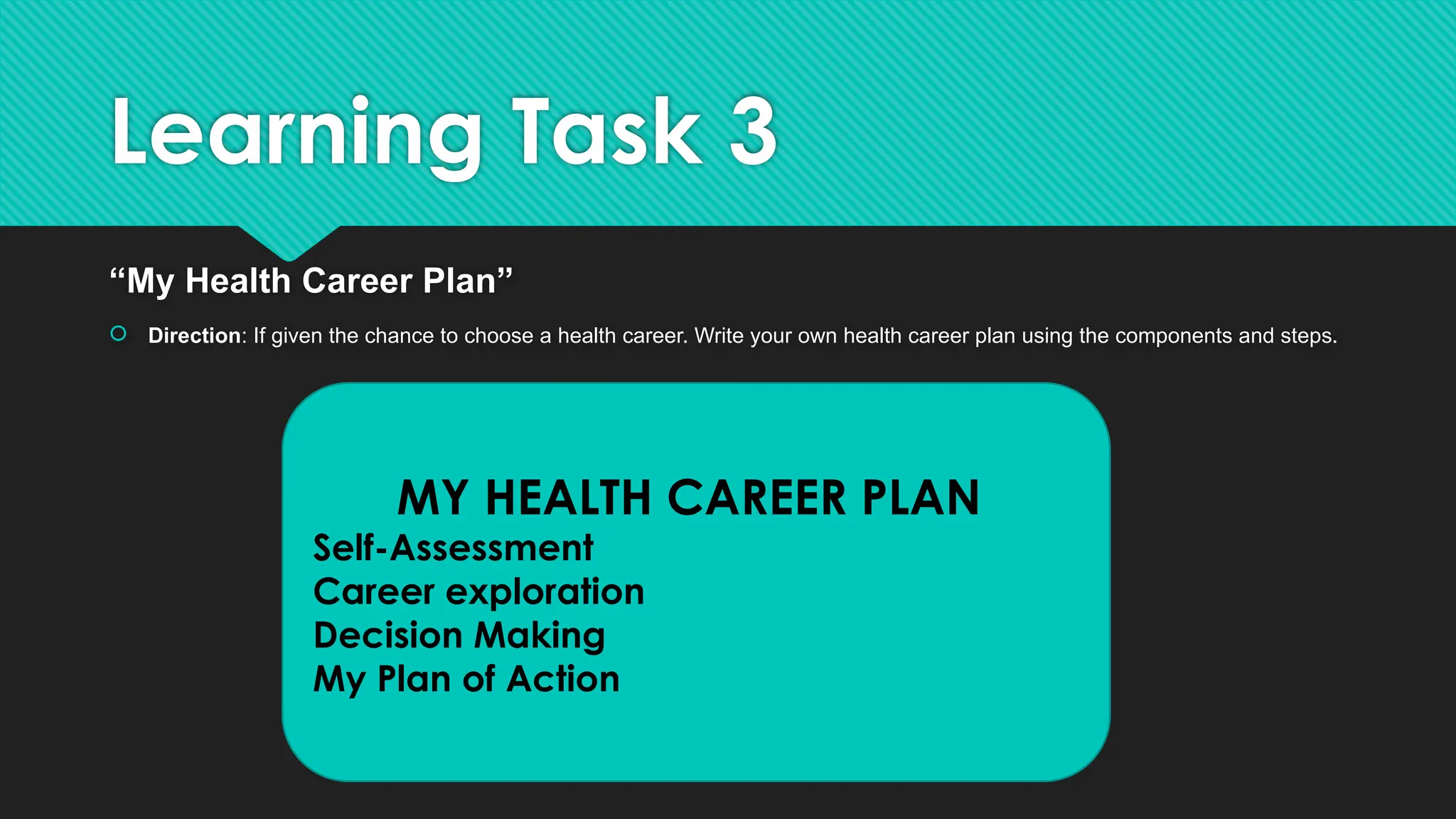 Learning Task 3

“My Health Career Plan”

Direction: If given the chance to choose a health career. Write your own health career plan using the components and steps.

MY HEALTH CAREER PLAN
Self-Assessment
Career exploration
Decision Making
My Plan of Action